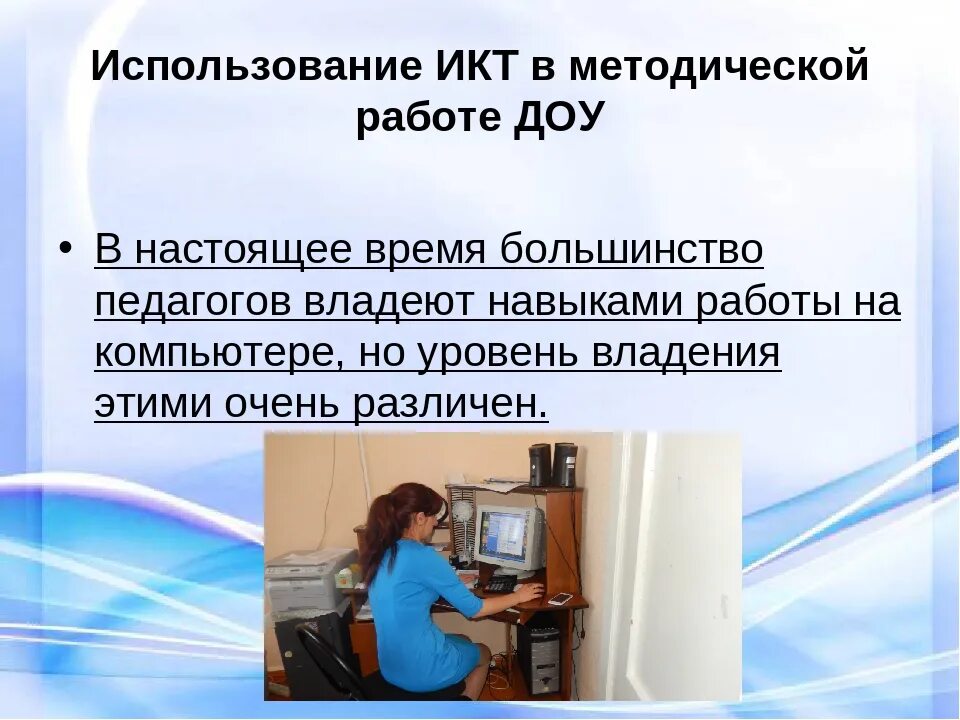 Использование ИКТ в методической работе ДОУ

• В настоящее время большинство педагогов владеют навыками работы на компьютере, но уровень владения этими очень различен.